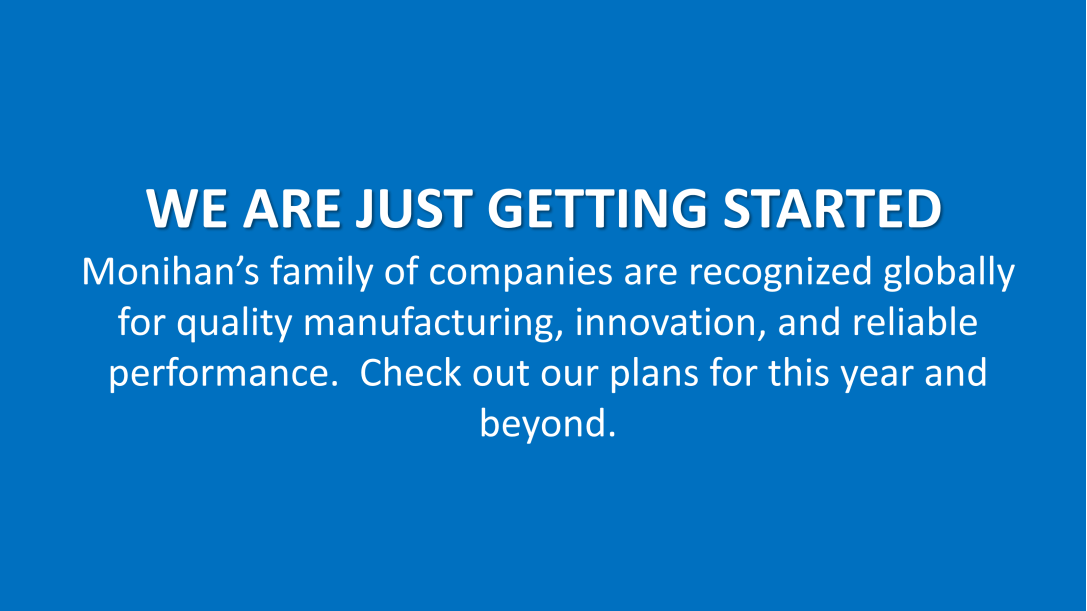 WE ARE JUST GETTING STARTED

Monihan’s family of companies are recognized globally for quality manufacturing, innovation, and reliable performance.  Check out our plans for this year and beyond.